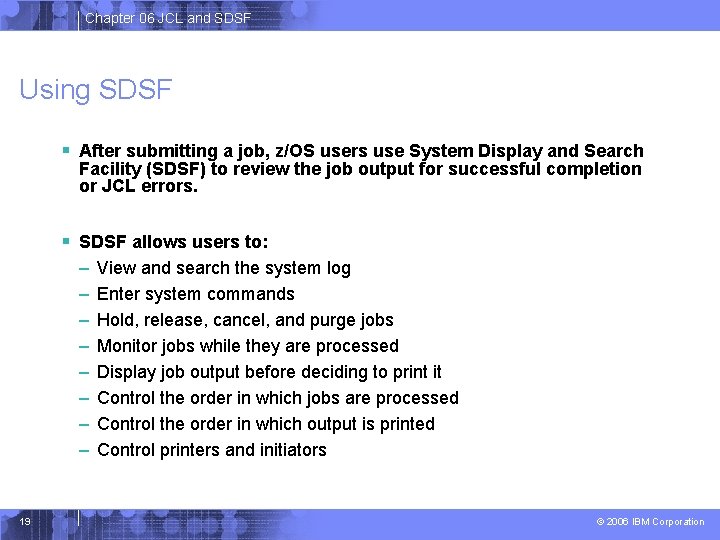 Chapter 06 JCL and SDSF

Using SDSF

▪ After submitting a job, z/OS users use System Display and Search Facility (SDSF) to review the job output for successful completion or JCL errors.

▪ SDSF allows users to:
– View and search the system log
– Enter system commands
– Hold, release, cancel, and purge jobs
– Monitor jobs while they are processed
– Display job output before deciding to print it
– Control the order in which jobs are processed
– Control the order in which output is printed
– Control printers and initiators

19

© 2006 IBM Corporation